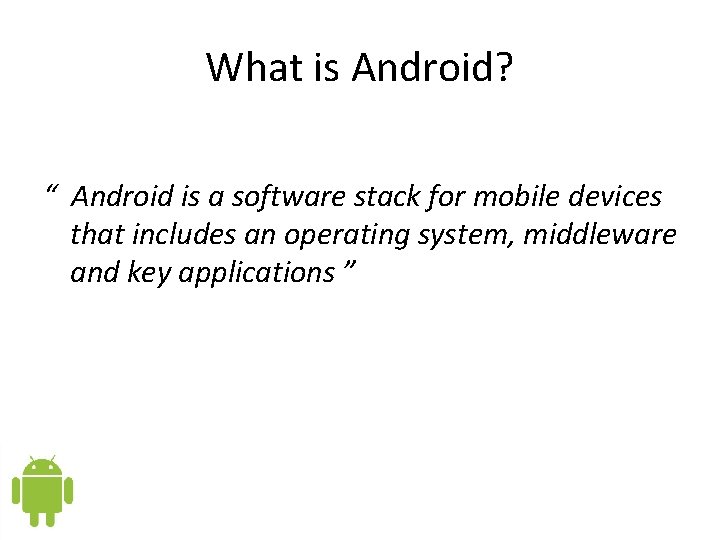 What is Android?

“ Android is a software stack for mobile devices that includes an operating system, middleware and key applications ”